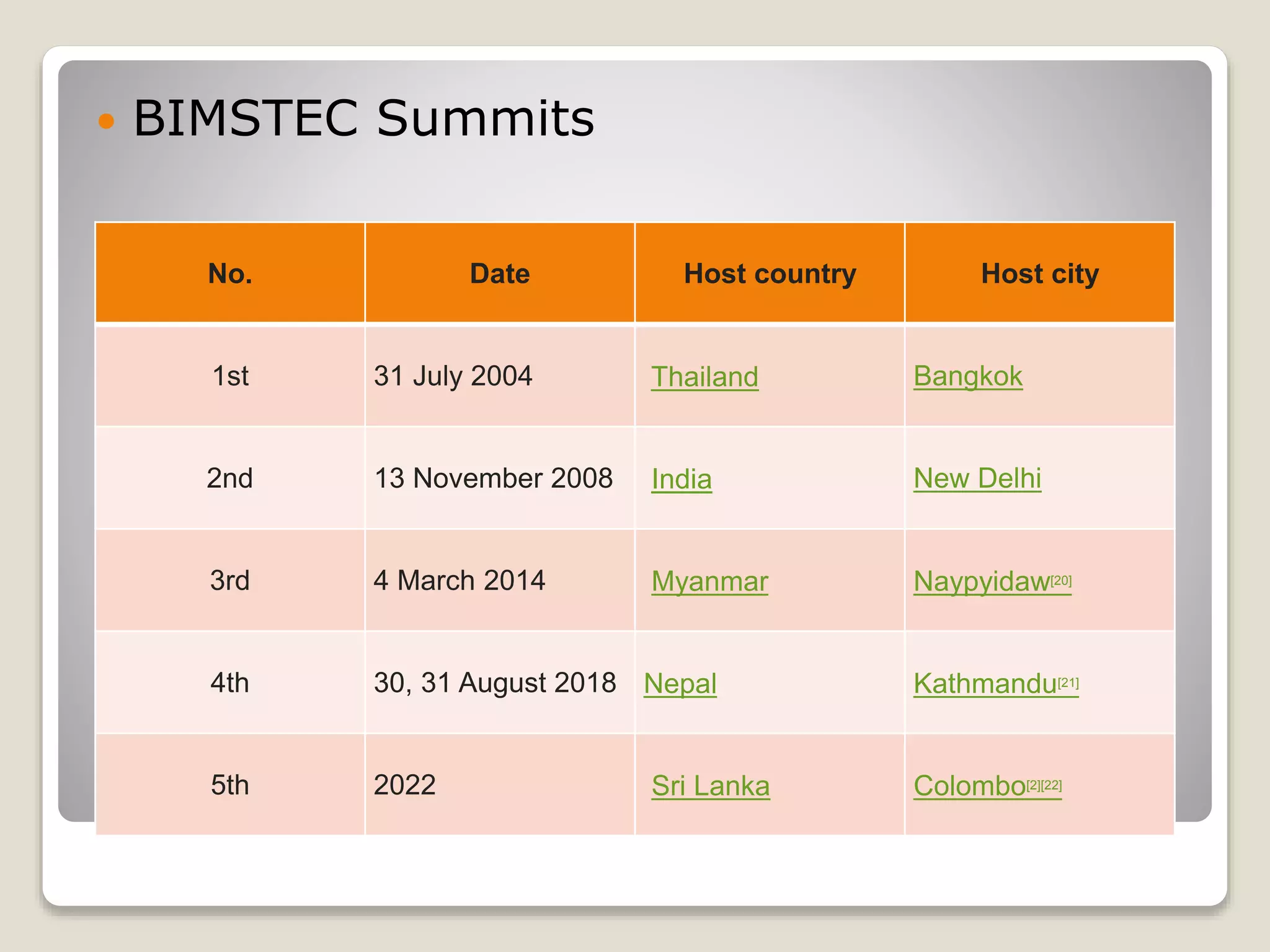 • BIMSTEC Summits

| No. | Date | Host country | Host city |
|---|---|---|---|
| 1st | 31 July 2004 | Thailand | Bangkok |
| 2nd | 13 November 2008 | India | New Delhi |
| 3rd | 4 March 2014 | Myanmar | Naypyidaw[20] |
| 4th | 30, 31 August 2018 | Nepal | Kathmandu[21] |
| 5th | 2022 | Sri Lanka | Colombo[2][22] |